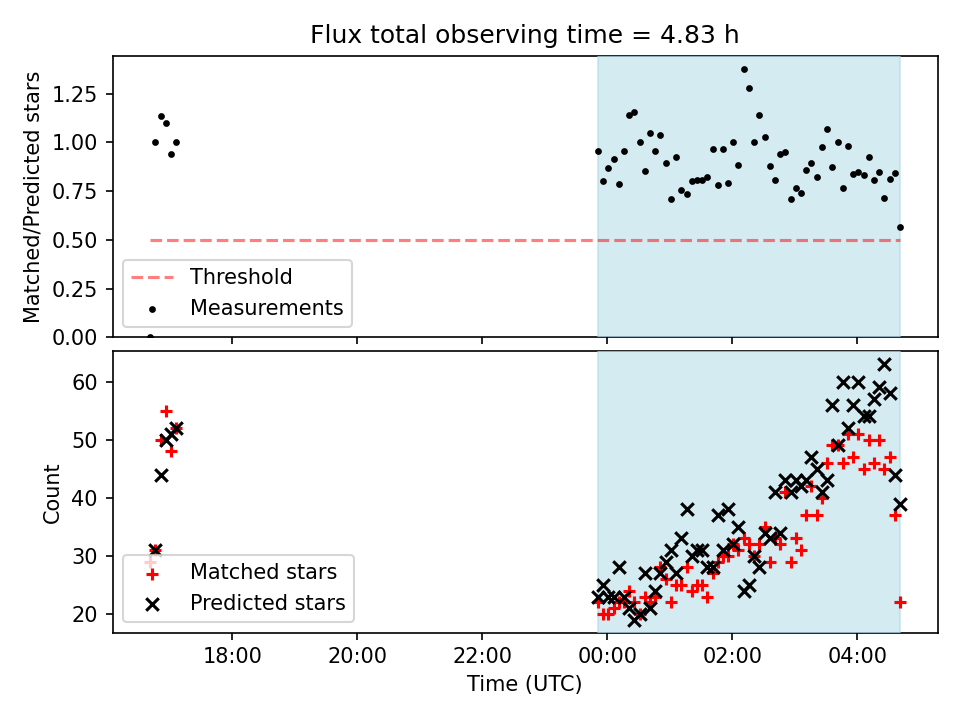 Flux total observing time = 4.83 h

Matched/Predicted stars

1.25
1.00
0.75
0.50
0.25
0.00

Threshold
Measurements

Count

60
50
40
30
20

Matched stars
Predicted stars

18:00
20:00
22:00
00:00
02:00
04:00

Time (UTC)